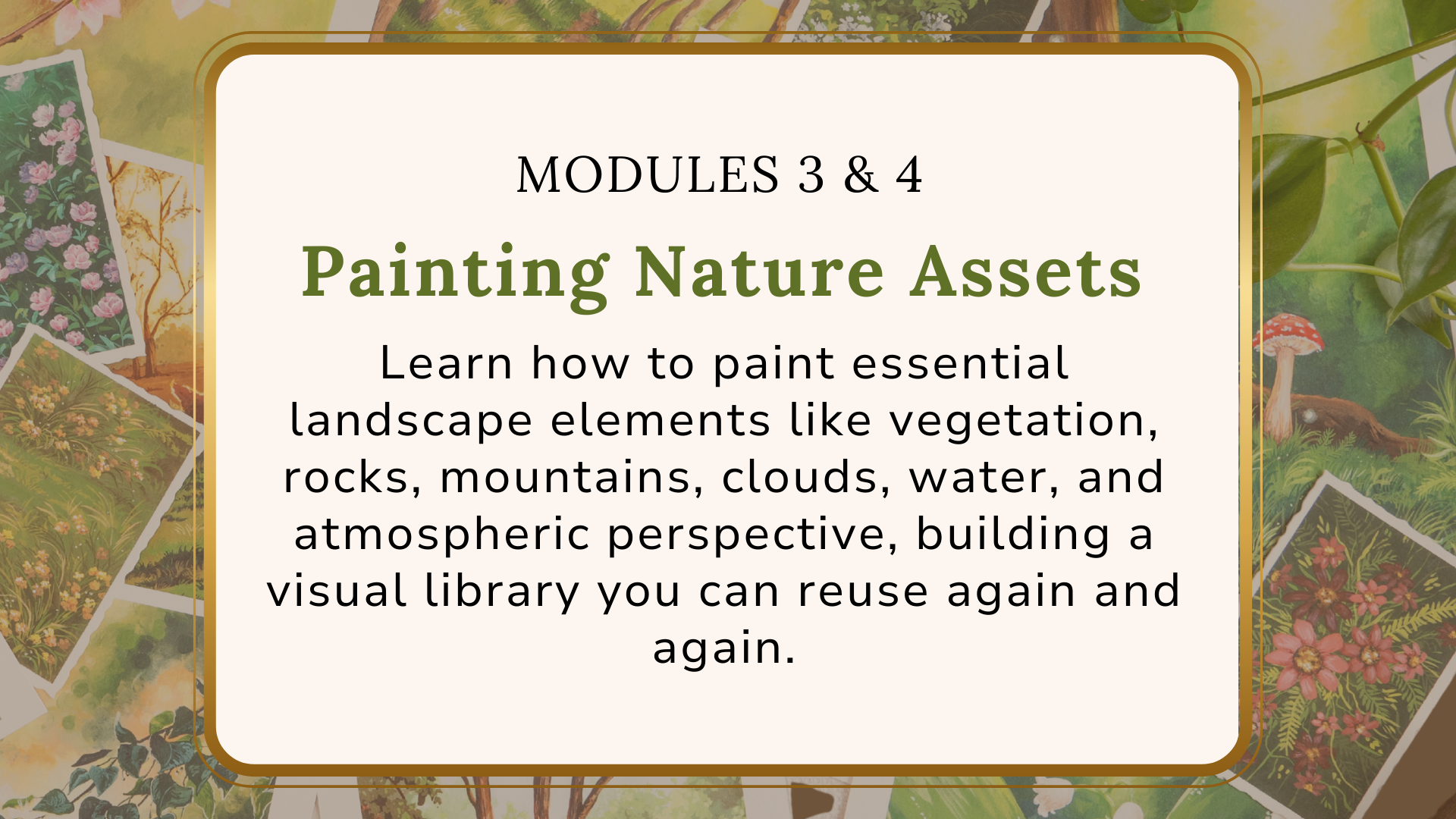 MODULES 3 & 4

Painting Nature Assets

Learn how to paint essential landscape elements like vegetation, rocks, mountains, clouds, water, and atmospheric perspective, building a visual library you can reuse again and again.